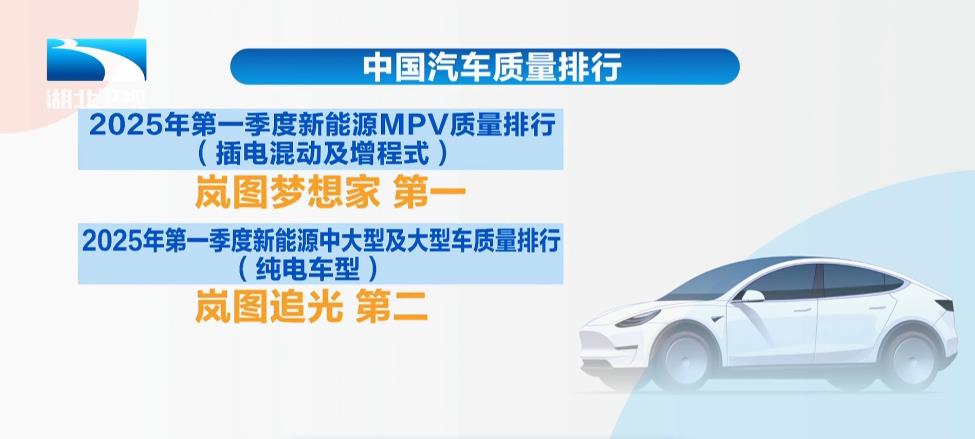 湖北卫视

中国汽车质量排行

2025年第一季度新能源MPV质量排行
（插电混动及增程式）

岚图梦想家 第一

2025年第一季度新能源中大型及大型车质量排行
（纯电车型）

岚图追光 第二